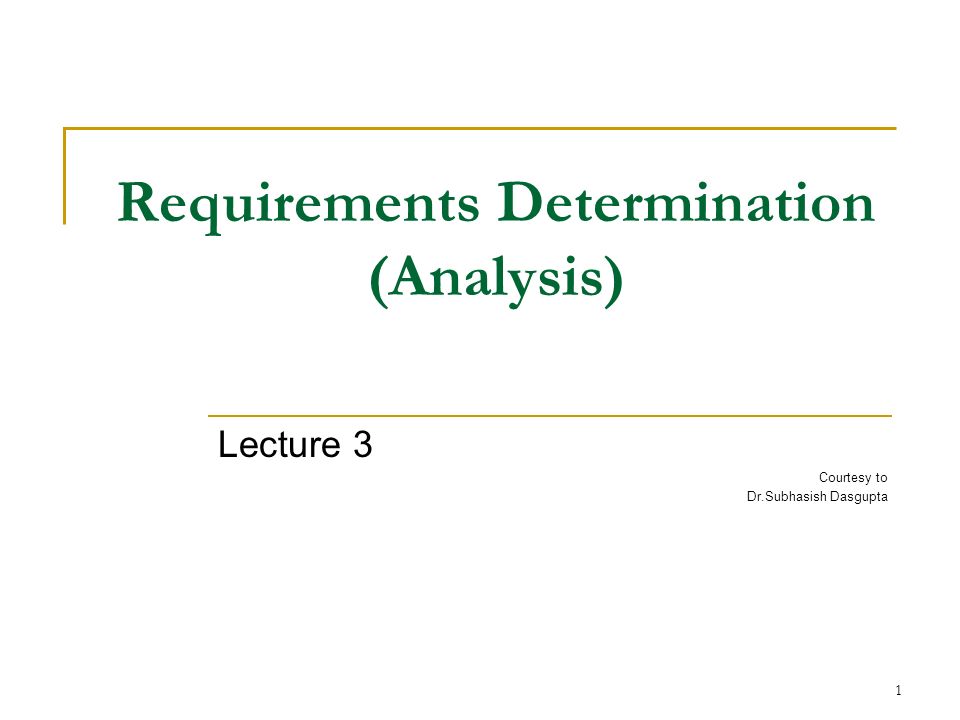 Requirements Determination (Analysis)

Lecture 3

Courtesy to
Dr.Subhasish Dasgupta

1